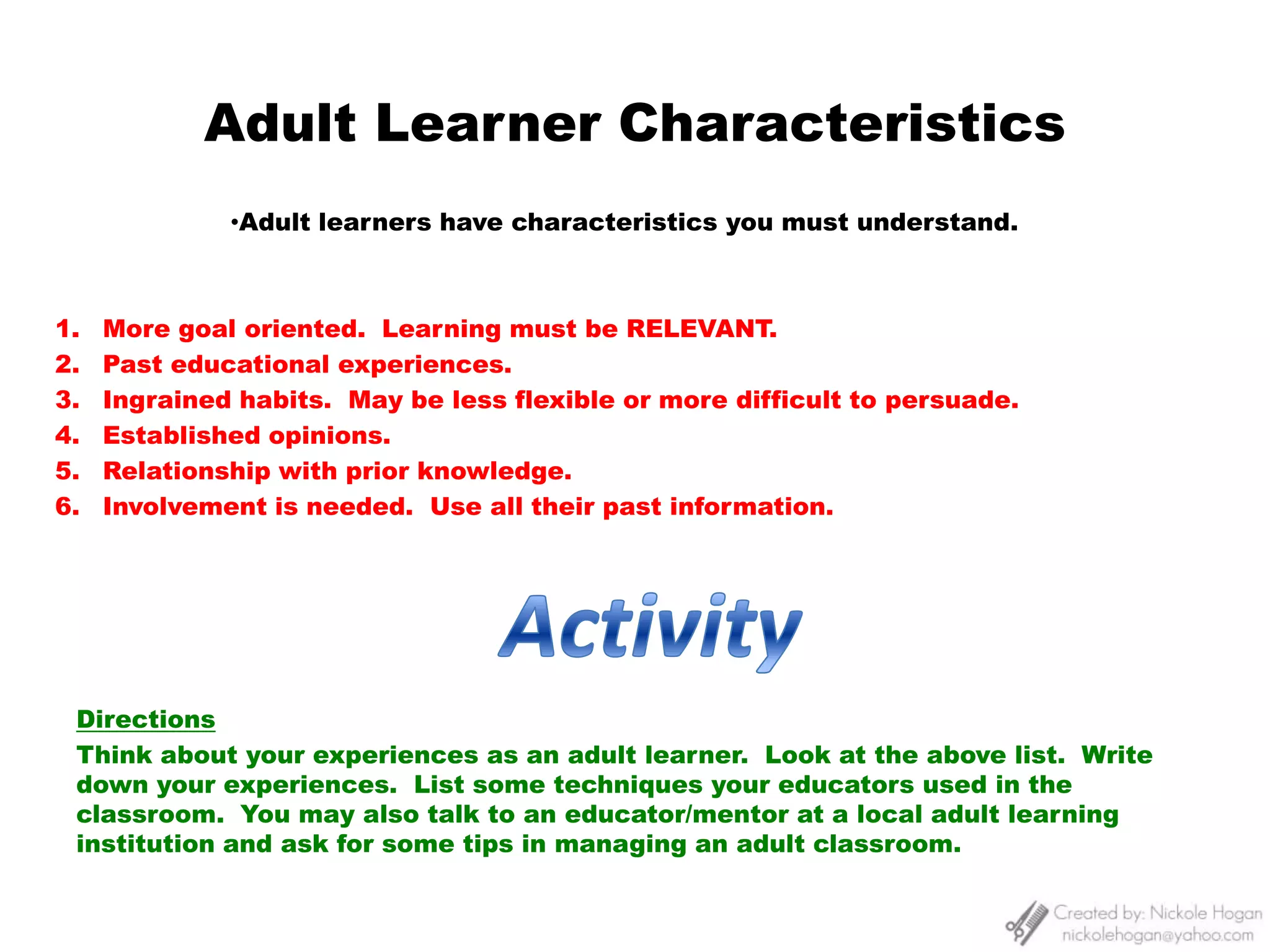 Adult Learner Characteristics

•Adult learners have characteristics you must understand.

1. More goal oriented. Learning must be RELEVANT.
2. Past educational experiences.
3. Ingrained habits. May be less flexible or more difficult to persuade.
4. Established opinions.
5. Relationship with prior knowledge.
6. Involvement is needed. Use all their past information.

Activity

Directions
Think about your experiences as an adult learner. Look at the above list. Write down your experiences. List some techniques your educators used in the classroom. You may also talk to an educator/mentor at a local adult learning institution and ask for some tips in managing an adult classroom.

Created by: Nickole Hogan
nickolehogan@yahoo.com